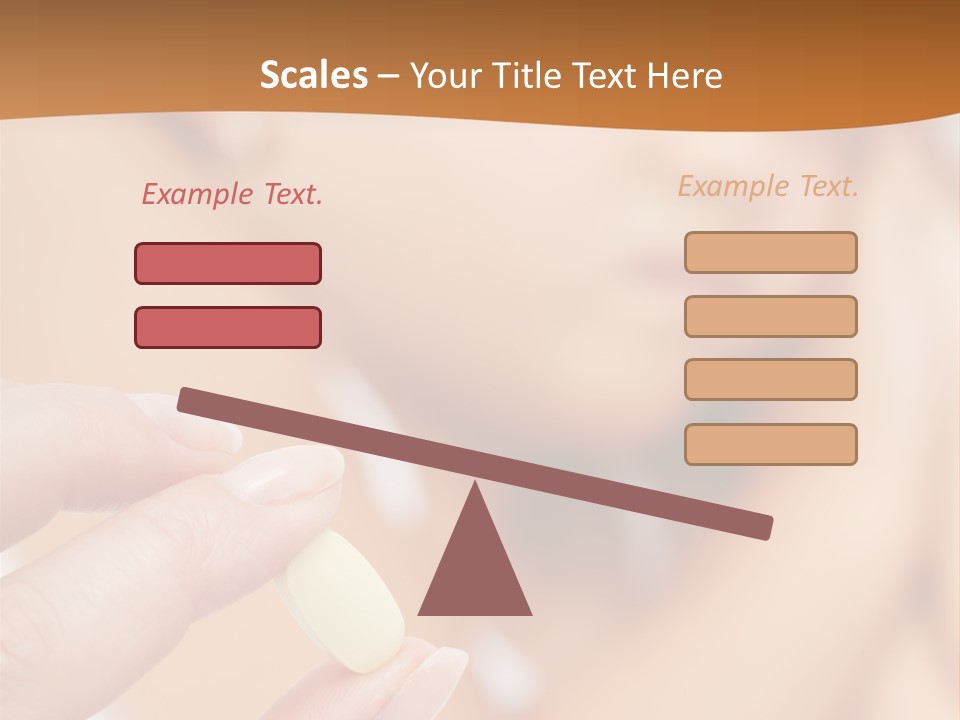 Scales – Your Title Text Here

Example Text.

Example Text.